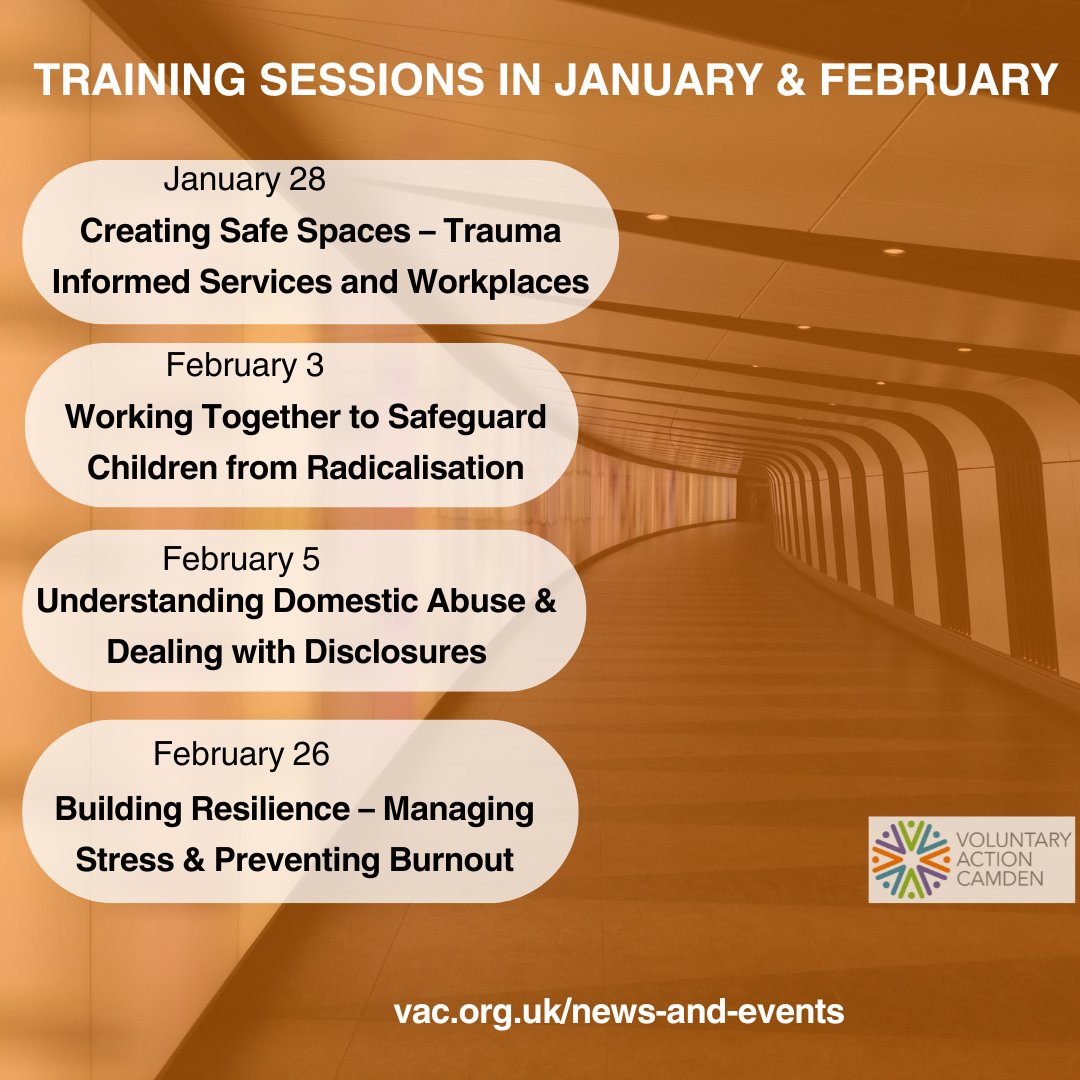 TRAINING SESSIONS IN JANUARY & FEBRUARY

January 28
Creating Safe Spaces – Trauma Informed Services and Workplaces

February 3
Working Together to Safeguard Children from Radicalisation

February 5
Understanding Domestic Abuse & Dealing with Disclosures

February 26
Building Resilience – Managing Stress & Preventing Burnout

VOLUNTARY ACTION CAMDEN

vac.org.uk/news-and-events